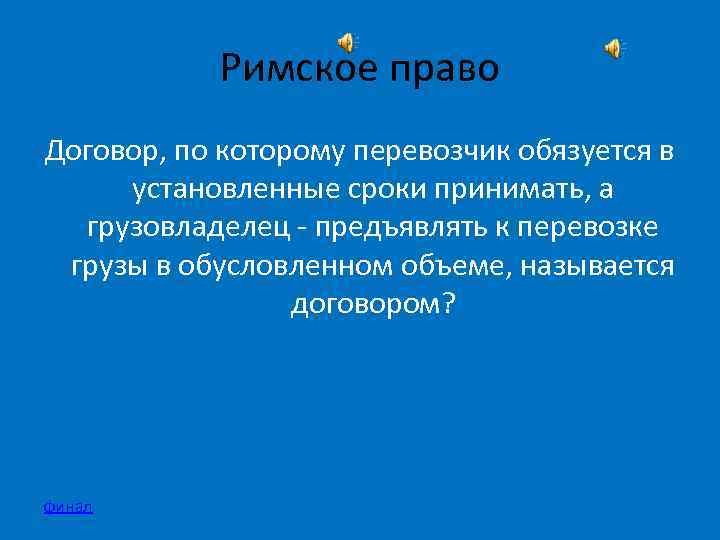 Римское право

Договор, по которому перевозчик обязуется в установленные сроки принимать, а грузовладелец - предъявлять к перевозке грузы в обусловленном объеме, называется договором?

Финал